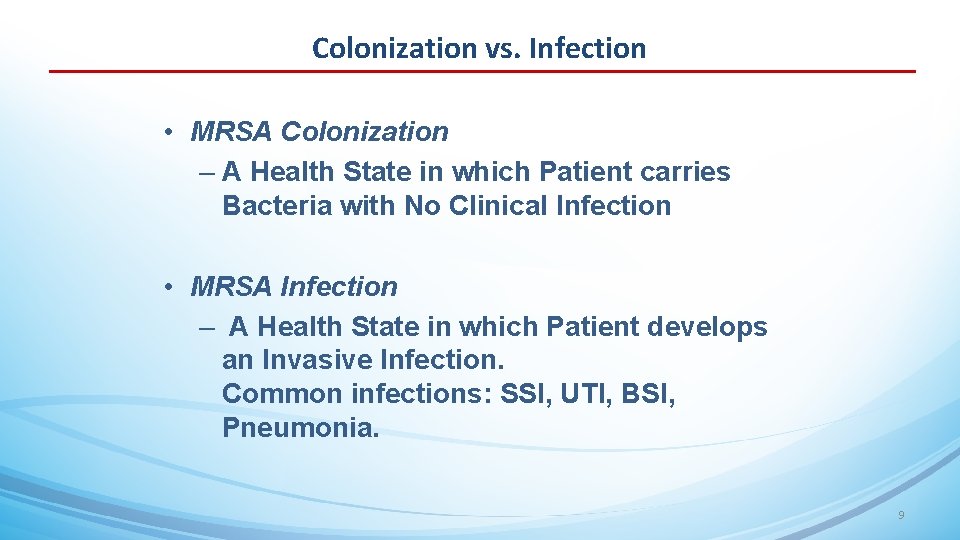 Colonization vs. Infection

• MRSA Colonization
– A Health State in which Patient carries Bacteria with No Clinical Infection

• MRSA Infection
– A Health State in which Patient develops an Invasive Infection.
Common infections: SSI, UTI, BSI, Pneumonia.

9